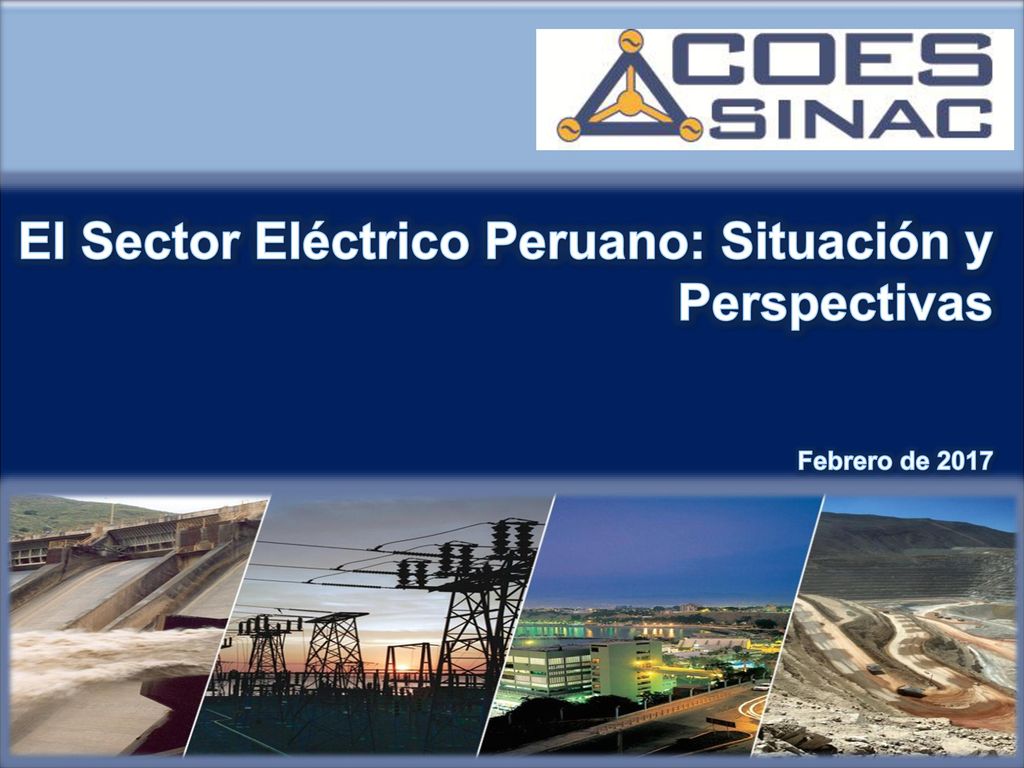 COES
SINAC

El Sector Eléctrico Peruano: Situación y Perspectivas

Febrero de 2017